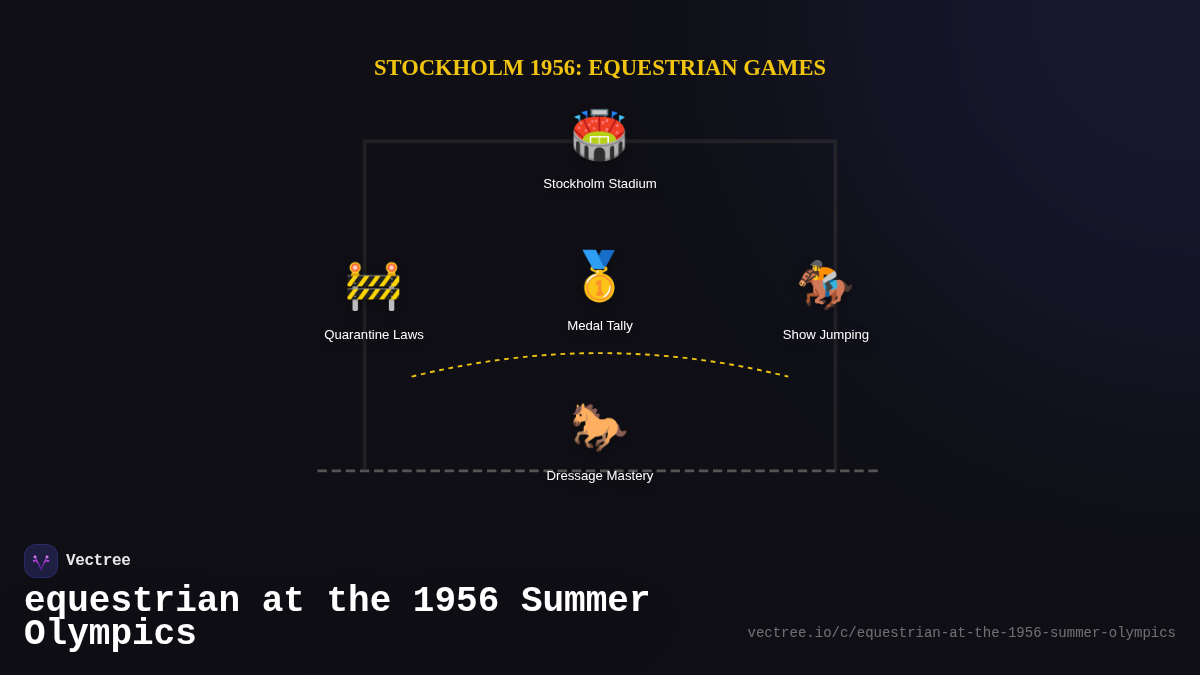 STOCKHOLM 1956: EQUESTRIAN GAMES

Stockholm Stadium

Quarantine Laws

Medal Tally

Show Jumping

Dressage Mastery

Vectree

equestrian at the 1956 Summer Olympics

vectree.io/c/equestrian-at-the-1956-summer-olympics